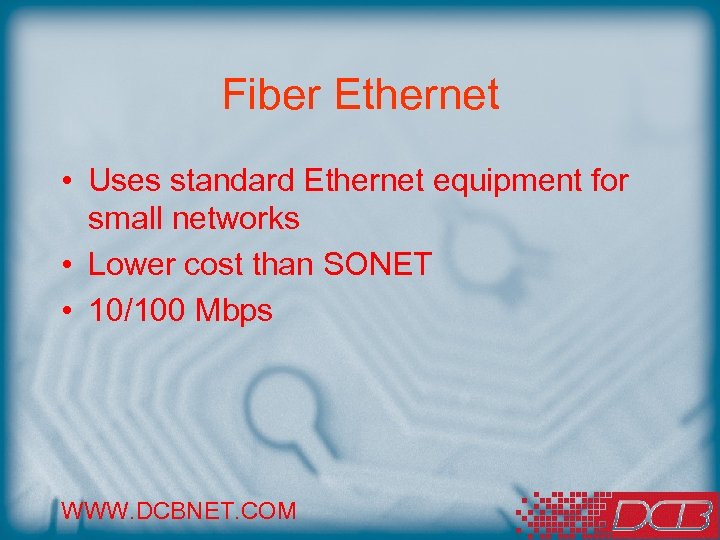 Fiber Ethernet

• Uses standard Ethernet equipment for small networks
• Lower cost than SONET
• 10/100 Mbps

WWW.DCBNET.COM

DCB